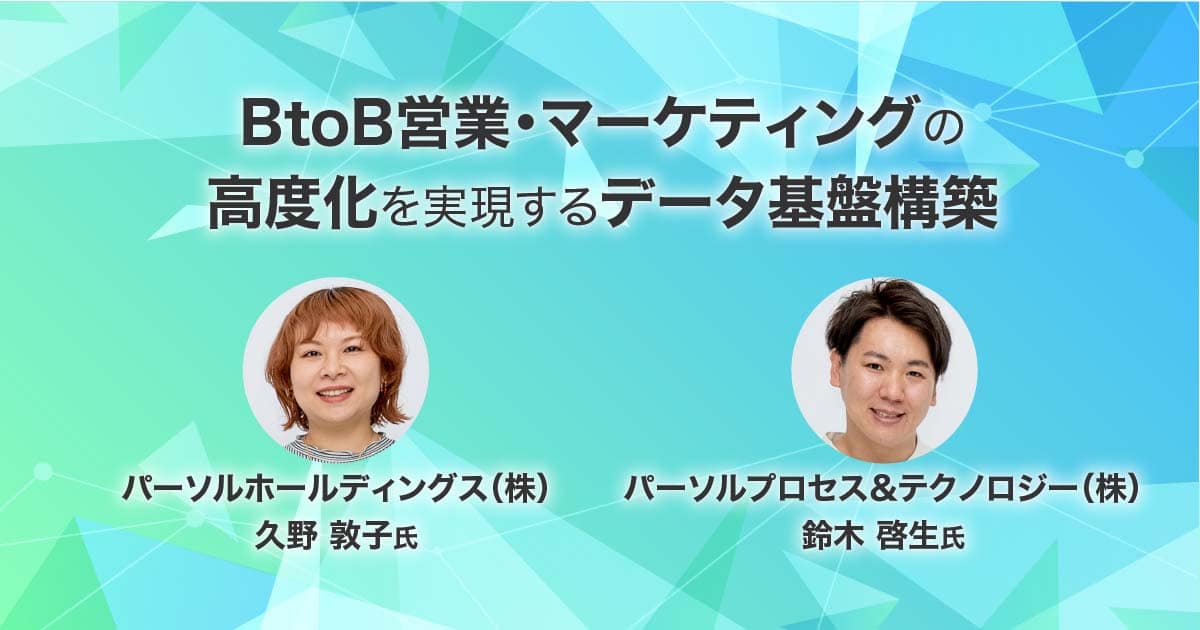 BtoB営業・マーケティングの
高度化を実現するデータ基盤構築

パーソルホールディングス（株）
久野 敦子氏

パーソルプロセス&テクノロジー（株）
鈴木 啓生氏